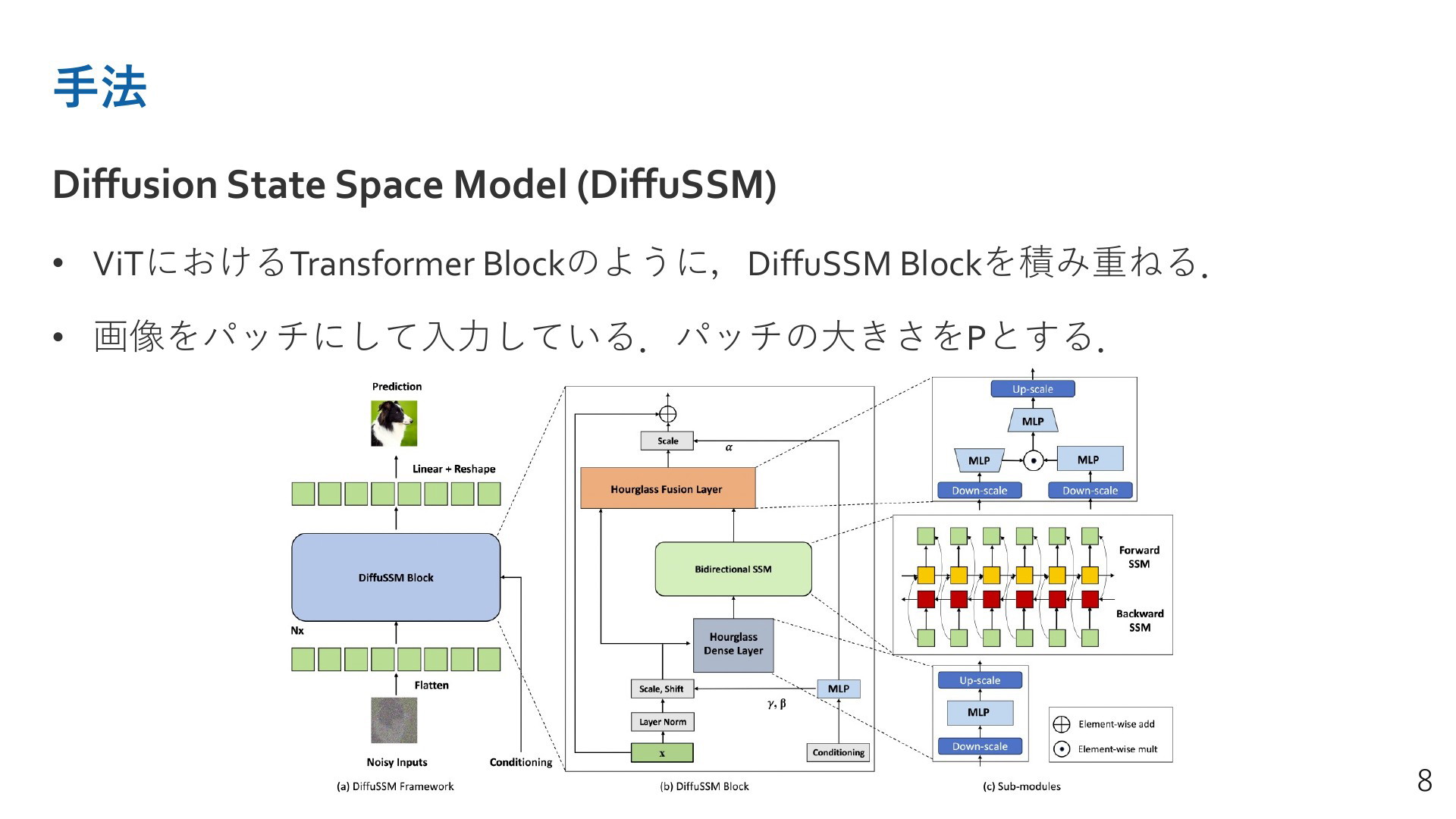 手法

Diffusion State Space Model (DiffuSSM)

• ViTにおけるTransformer Blockのように，DiffuSSM Blockを積み重ねる．

• 画像をパッチにして入力している．パッチの大きさをPとする．

Prediction

Linear + Reshape

DiffuSSM Block

Nx

Flatten

Noisy Inputs

Conditioning

(a) DiffuSSM Framework

Scale

$\alpha$

Hourglass Fusion Layer

Bidirectional SSM

Hourglass Dense Layer

Scale, Shift

MLP

$\gamma, \beta$

Layer Norm

x

Conditioning

(b) DiffuSSM Block

Up-scale

MLP

MLP

MLP

Down-scale

Down-scale

Forward SSM

Backward SSM

Up-scale

MLP

Down-scale

Element-wise add

Element-wise mult

(c) Sub-modules

8